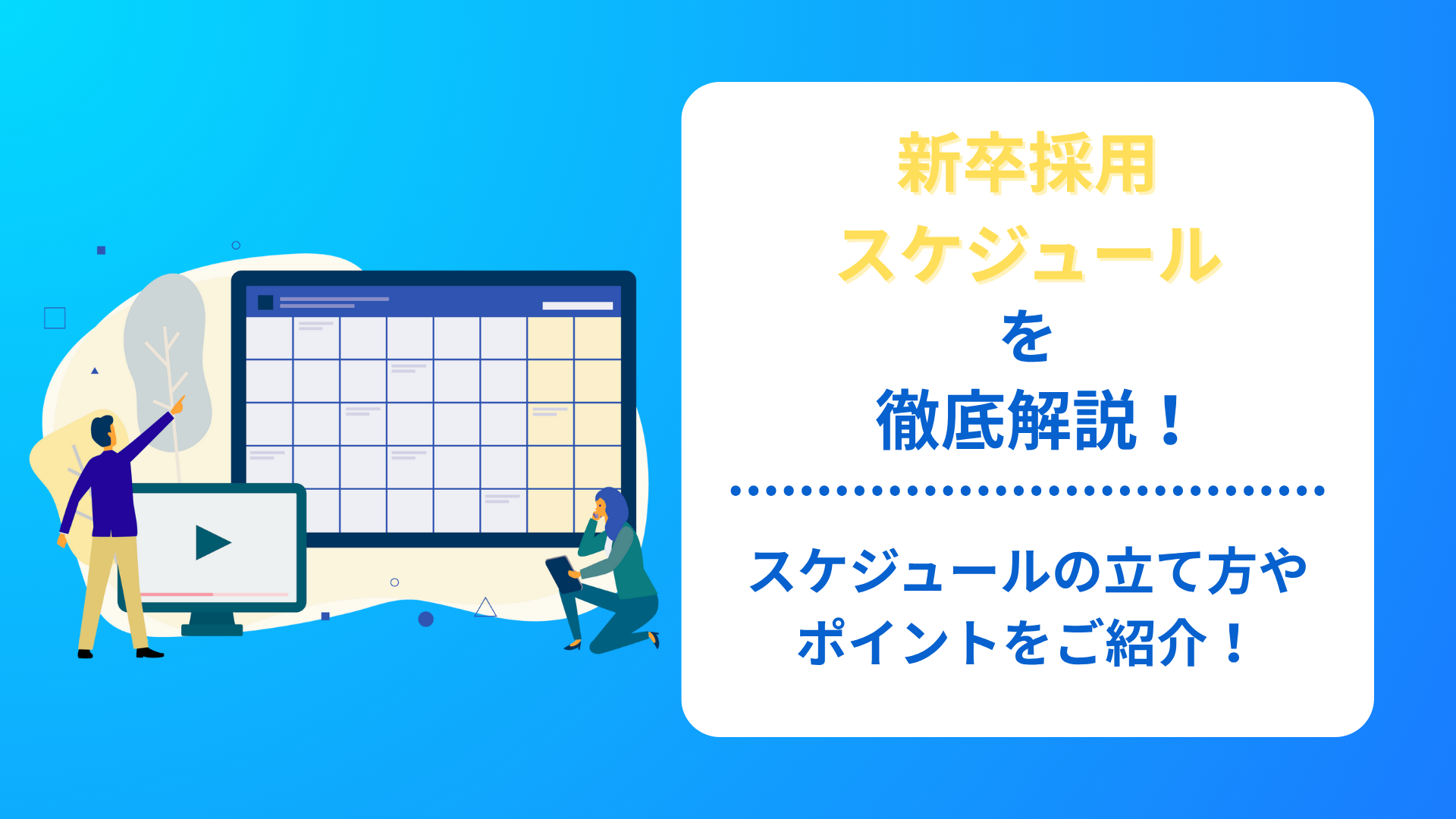 新卒採用
スケジュール
を
徹底解説！

スケジュールの立て方や
ポイントをご紹介！